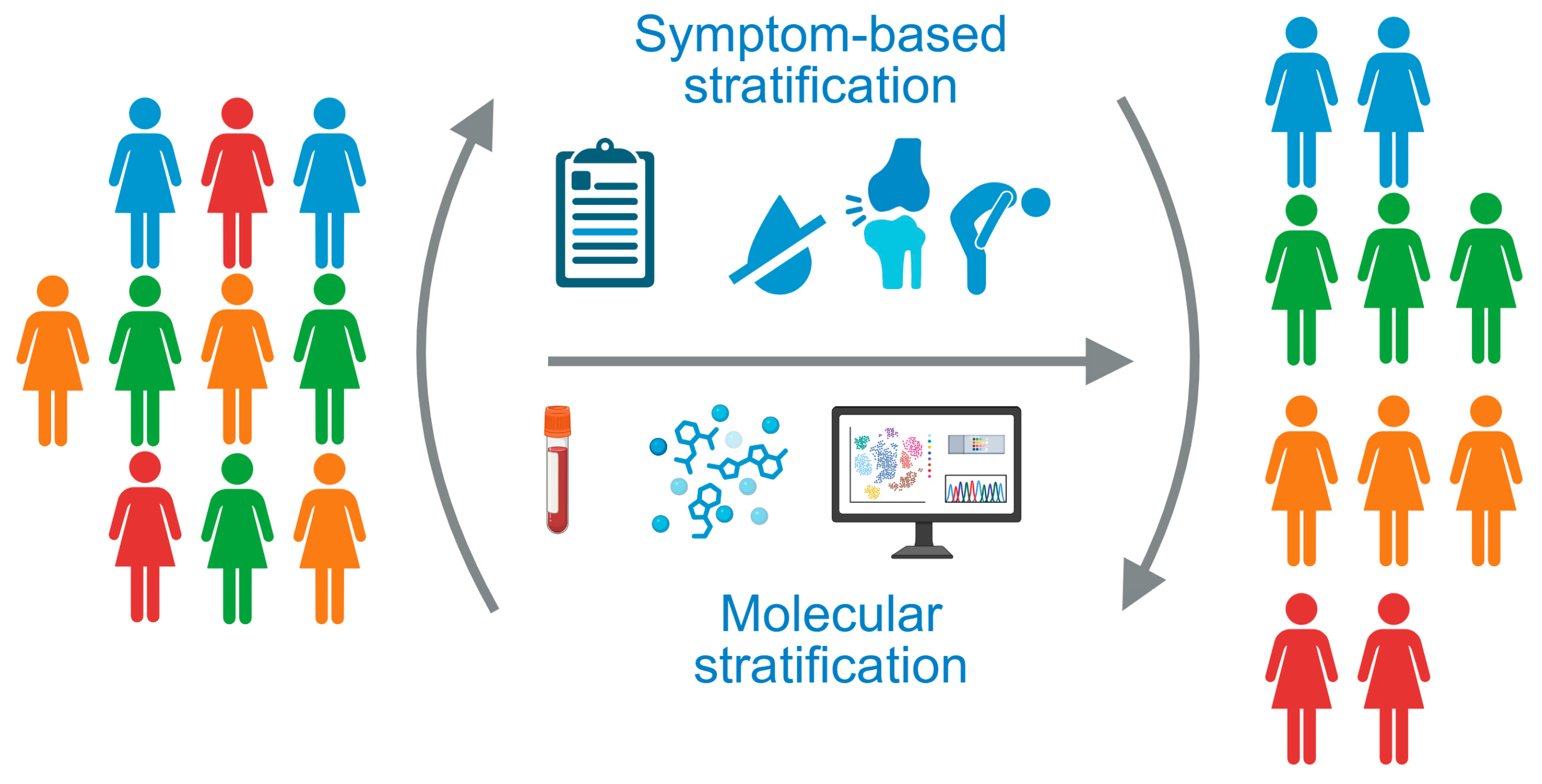 Symptom-based stratification

Molecular stratification